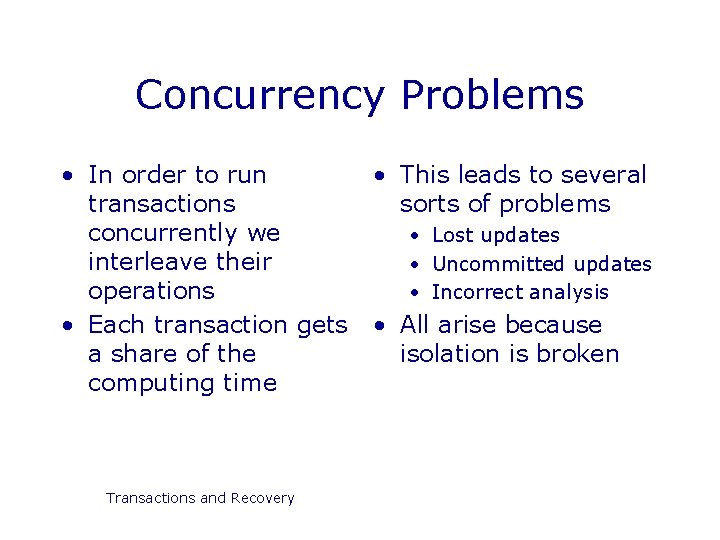 Concurrency Problems

• In order to run transactions concurrently we interleave their operations
• Each transaction gets a share of the computing time

• This leads to several sorts of problems
  • Lost updates
  • Uncommitted updates
  • Incorrect analysis
• All arise because isolation is broken

Transactions and Recovery